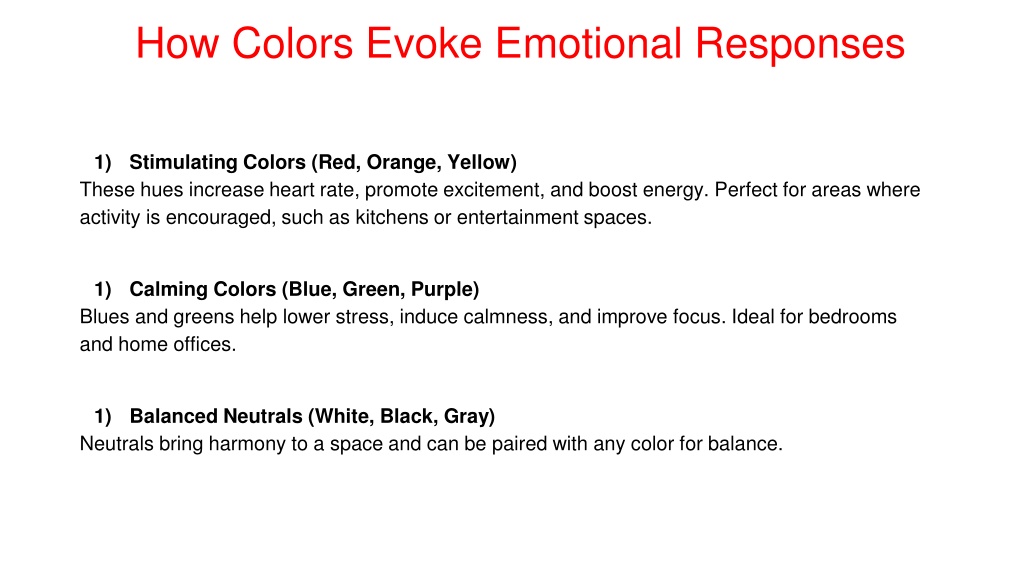 How Colors Evoke Emotional Responses

1) Stimulating Colors (Red, Orange, Yellow)
These hues increase heart rate, promote excitement, and boost energy. Perfect for areas where activity is encouraged, such as kitchens or entertainment spaces.

1) Calming Colors (Blue, Green, Purple)
Blues and greens help lower stress, induce calmness, and improve focus. Ideal for bedrooms and home offices.

1) Balanced Neutrals (White, Black, Gray)
Neutrals bring harmony to a space and can be paired with any color for balance.